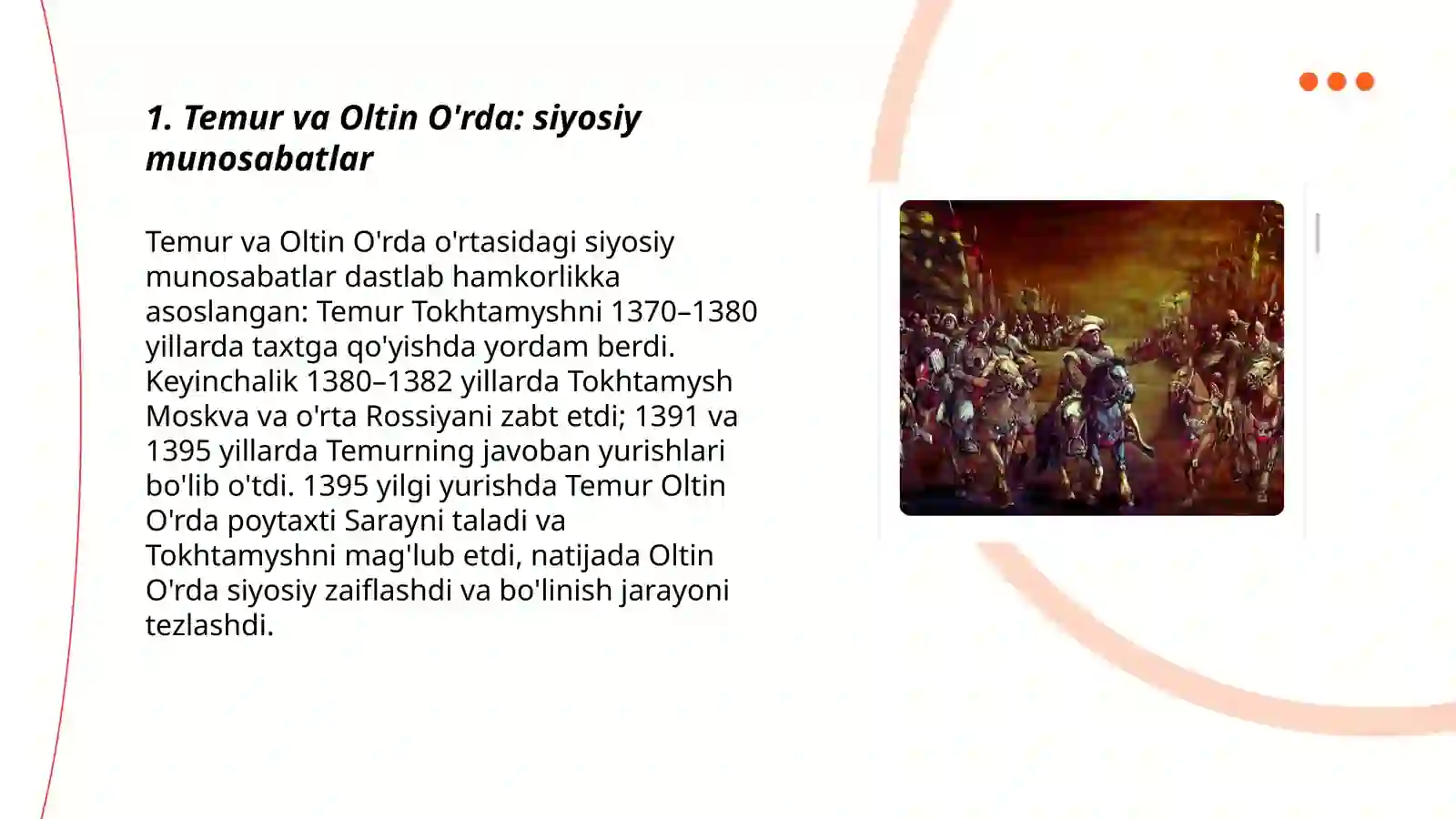 1. Temur va Oltin O'rda: siyosiy munosabatlar

Temur va Oltin O'rda o'rtasidagi siyosiy munosabatlar dastlab hamkorlikka asoslangan: Temur Tokhtamyshni 1370–1380 yillarda taxtga qo'yishda yordam berdi. Keyinchalik 1380–1382 yillarda Tokhtamysh Moskva va o'rta Rossiyani zabt etdi; 1391 va 1395 yillarda Temurning javoban yurishlari bo'lib o'tdi. 1395 yilgi yurishda Temur Oltin O'rda poytaxti Sarayni taladi va Tokhtamyshni mag'lub etdi, natijada Oltin O'rda siyosiy zaiflashdi va bo'linish jarayoni tezlashdi.